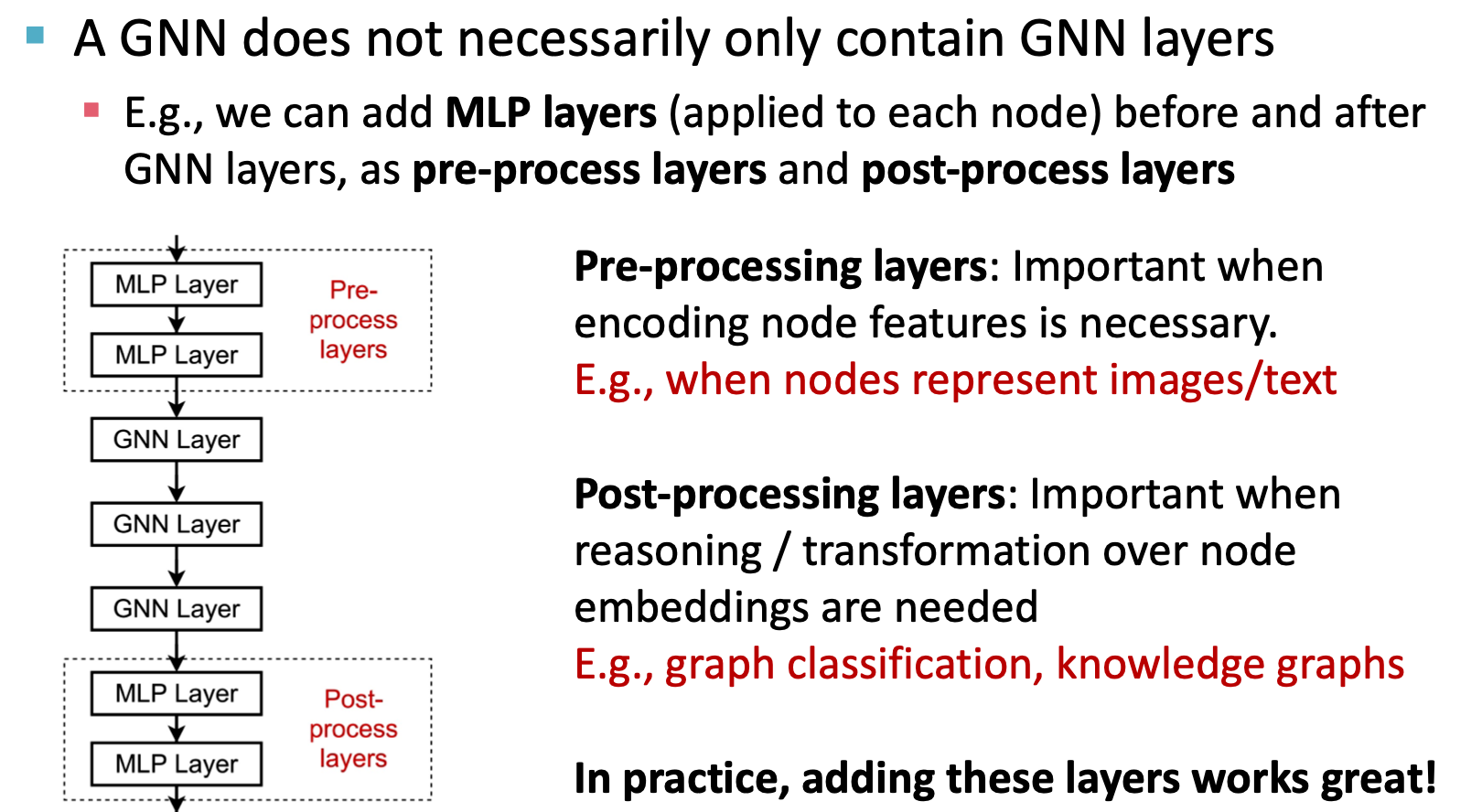 A GNN does not necessarily only contain GNN layers

E.g., we can add MLP layers (applied to each node) before and after GNN layers, as pre-process layers and post-process layers

MLP Layer
MLP Layer
Pre-process layers
GNN Layer
GNN Layer
GNN Layer
MLP Layer
MLP Layer
Post-process layers

Pre-processing layers: Important when encoding node features is necessary.
E.g., when nodes represent images/text

Post-processing layers: Important when reasoning / transformation over node embeddings are needed
E.g., graph classification, knowledge graphs

In practice, adding these layers works great!